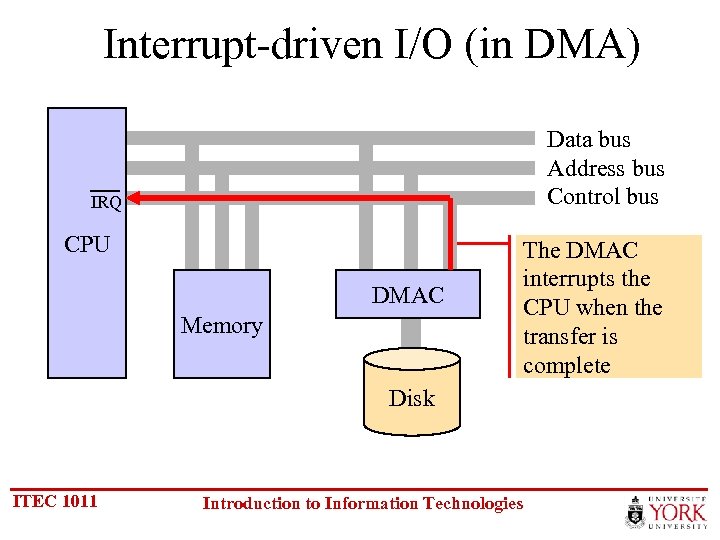 Interrupt-driven I/O (in DMA)

Data bus
Address bus
Control bus

$\overline{IRQ}$

CPU

Memory

DMAC

Disk

The DMAC interrupts the CPU when the transfer is complete

ITEC 1011

Introduction to Information Technologies

UNIVERSITÉ YORK UNIVERSITY